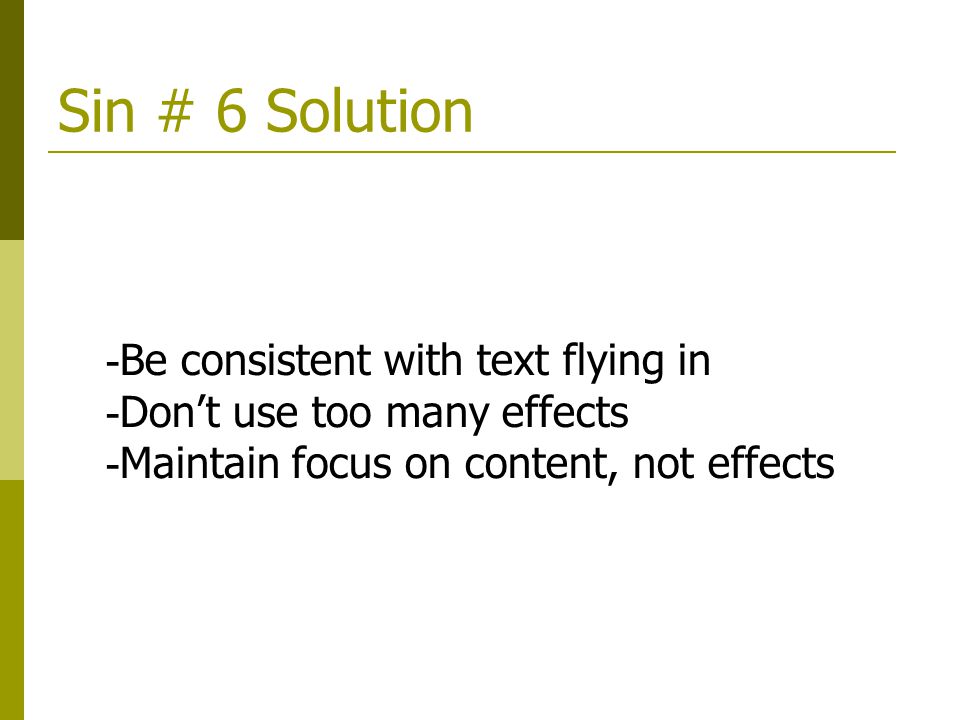 Sin # 6 Solution

-Be consistent with text flying in
-Don’t use too many effects
-Maintain focus on content, not effects